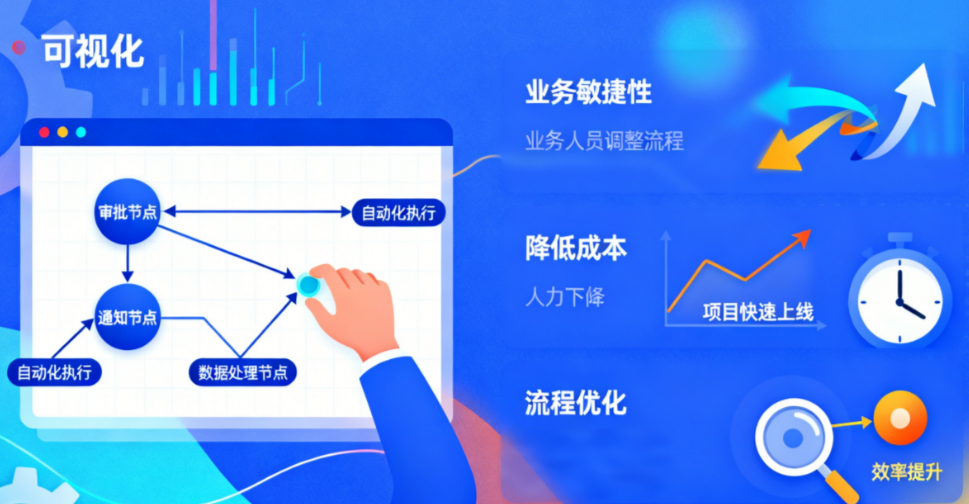 可视化

审批节点

自动化执行

通知节点

自动化执行

数据处理节点

业务敏捷性

业务人员调整流程

降低成本

人力下降

项目快速上线

流程优化

效率提升